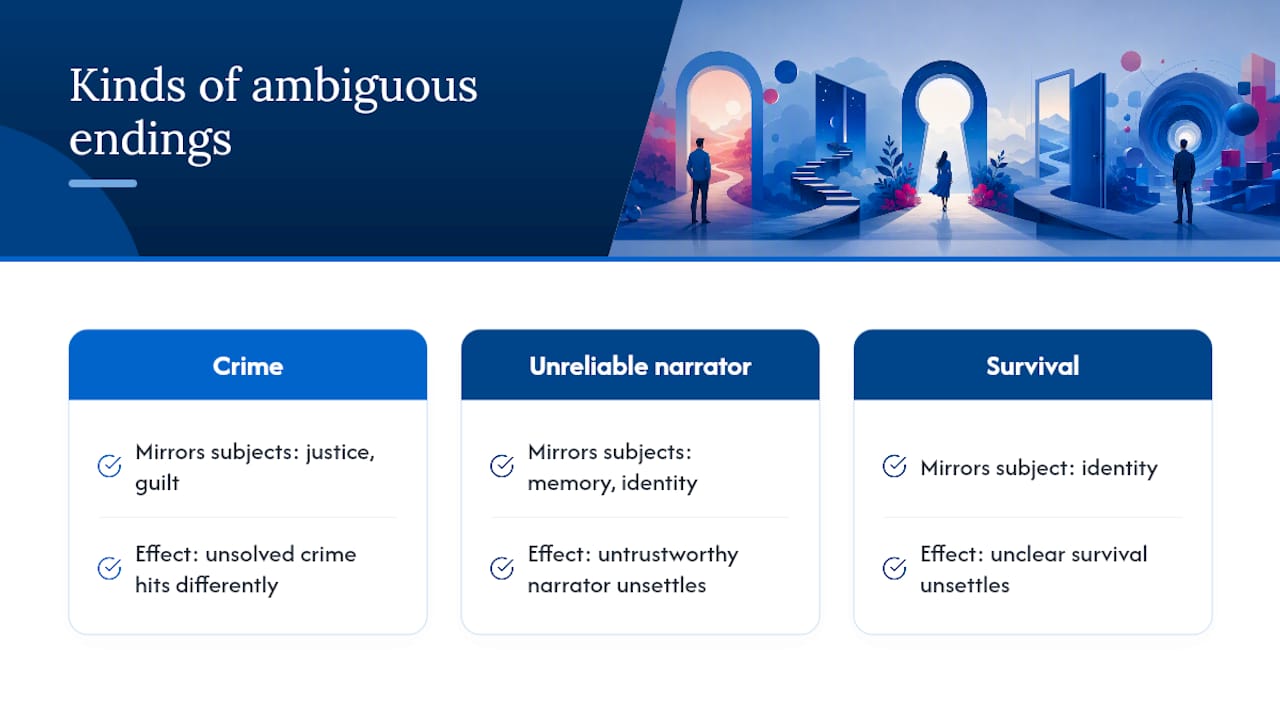 Kinds of ambiguous endings

Crime

Mirrors subjects: justice, guilt

Effect: unsolved crime hits differently

Unreliable narrator

Mirrors subjects: memory, identity

Effect: untrustworthy narrator unsettles

Survival

Mirrors subject: identity

Effect: unclear survival unsettles